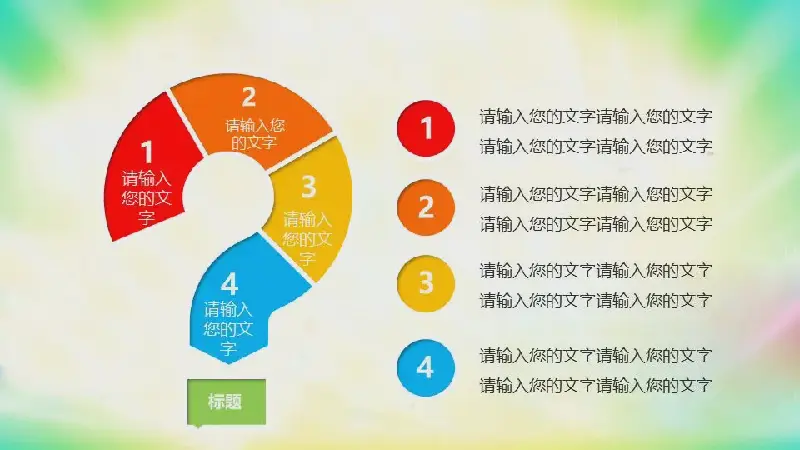 1
请输入您的文字

2
请输入您的文字

3
请输入您的文字

4
请输入您的文字

标题

1
请输入您的文字请输入您的文字
请输入您的文字请输入您的文字

2
请输入您的文字请输入您的文字
请输入您的文字请输入您的文字

3
请输入您的文字请输入您的文字
请输入您的文字请输入您的文字

4
请输入您的文字请输入您的文字
请输入您的文字请输入您的文字